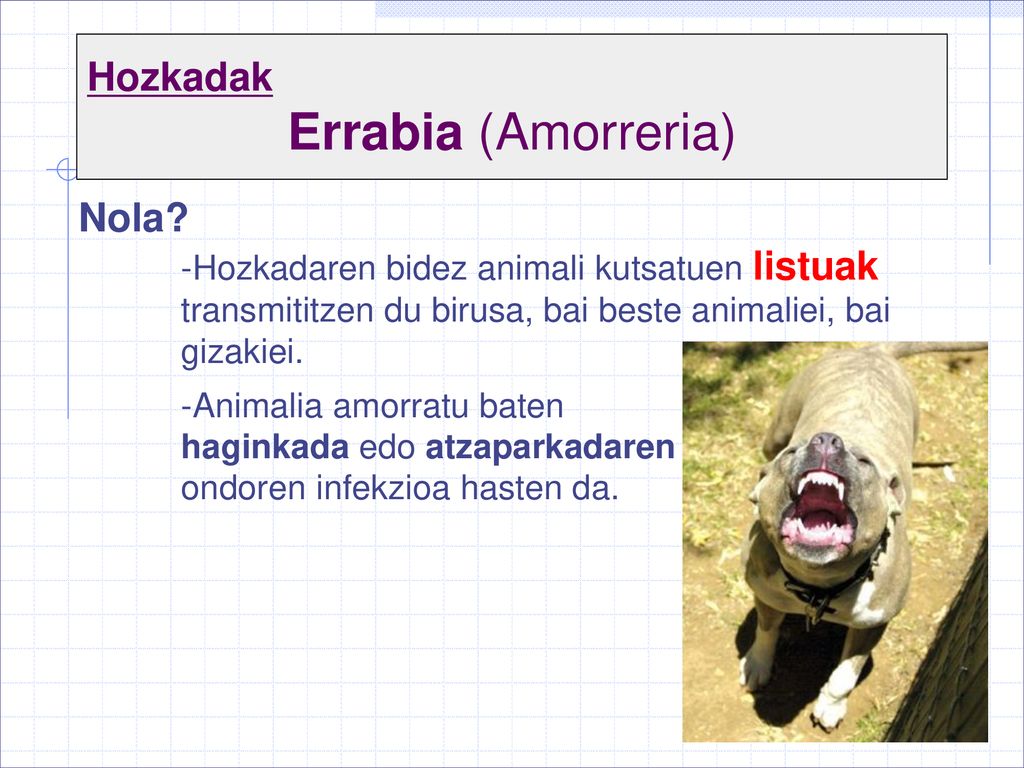 Hozkadak

Errabia (Amorreria)

Nola?

-Hozkadaren bidez animali kutsatuen listuak transmititzen du birusa, bai beste animaliei, bai gizakiei.

-Animalia amorratu baten haginkada edo atzaparkadaren ondoren infekzioa hasten da.